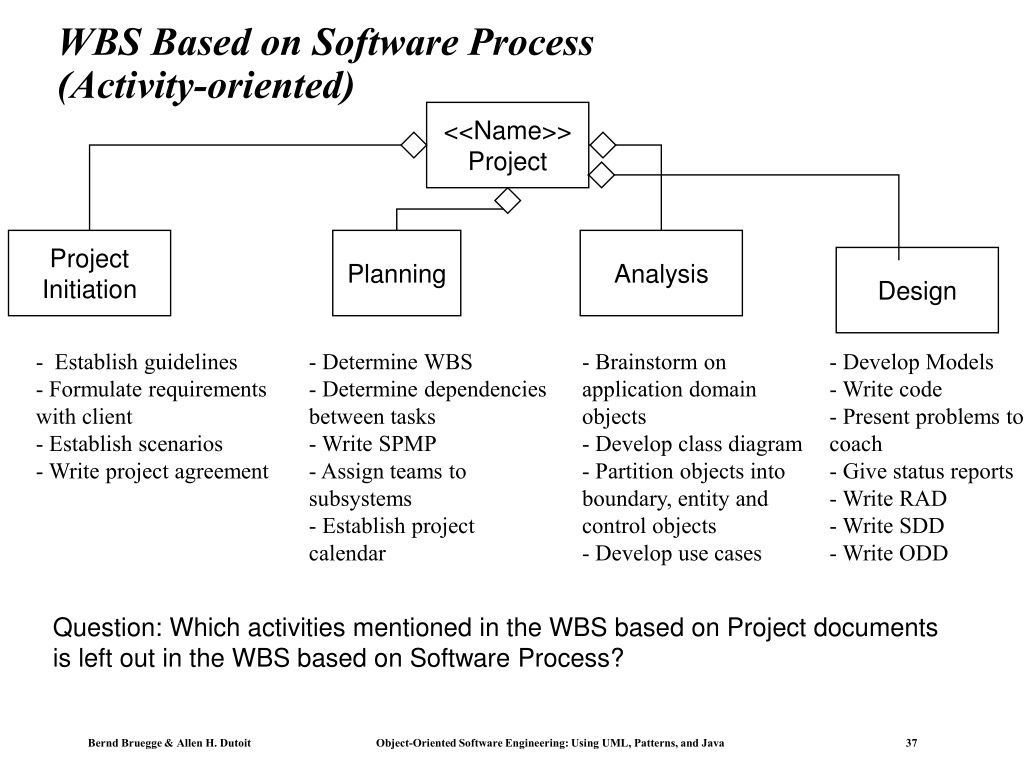 WBS Based on Software Process
(Activity-oriented)

<<Name>>
Project

Project
Initiation

Planning

Analysis

Design

- Establish guidelines
- Formulate requirements with client
- Establish scenarios
- Write project agreement

- Determine WBS
- Determine dependencies between tasks
- Write SPMP
- Assign teams to subsystems
- Establish project calendar

- Brainstorm on application domain objects
- Develop class diagram
- Partition objects into boundary, entity and control objects
- Develop use cases

- Develop Models
- Write code
- Present problems to coach
- Give status reports
- Write RAD
- Write SDD
- Write ODD

Question: Which activities mentioned in the WBS based on Project documents is left out in the WBS based on Software Process?

Bernd Bruegge & Allen H. Dutoit

Object-Oriented Software Engineering: Using UML, Patterns, and Java

37